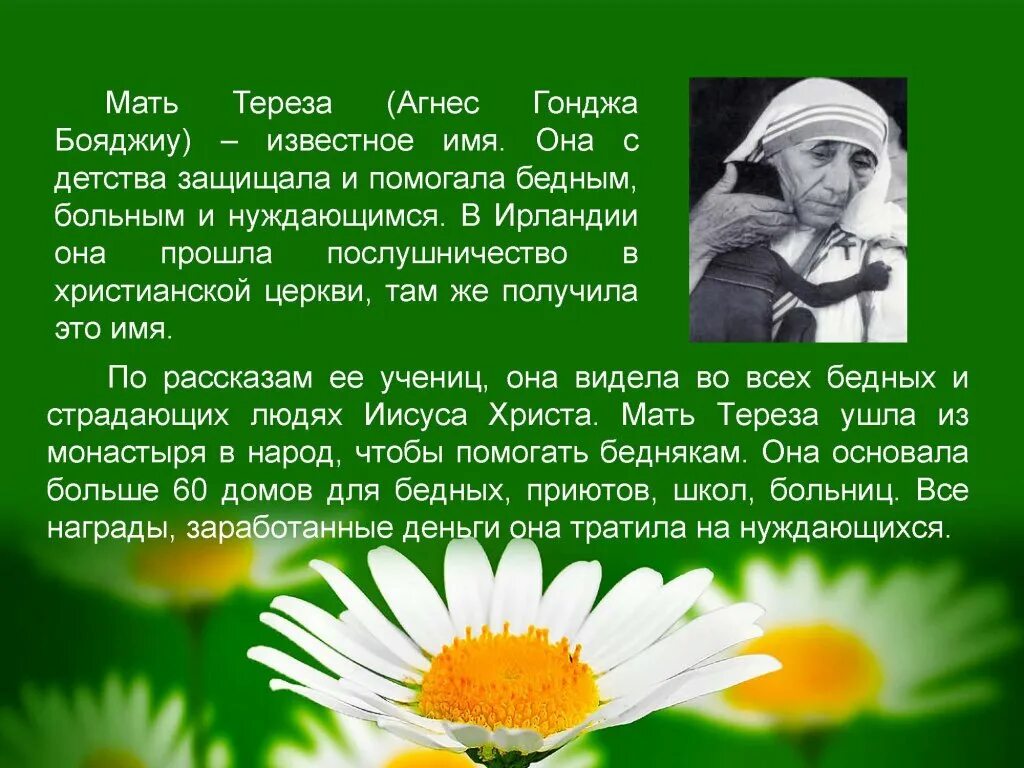 Мать Тереза (Агнес Гонджа Бояджиу) – известное имя. Она с детства защищала и помогала бедным, больным и нуждающимся. В Ирландии она прошла послушничество в христианской церкви, там же получила это имя.

По рассказам ее учениц, она видела во всех бедных и страдающих людях Иисуса Христа. Мать Тереза ушла из монастыря в народ, чтобы помогать беднякам. Она основала больше 60 домов для бедных, приютов, школ, больниц. Все награды, заработанные деньги она тратила на нуждающихся.